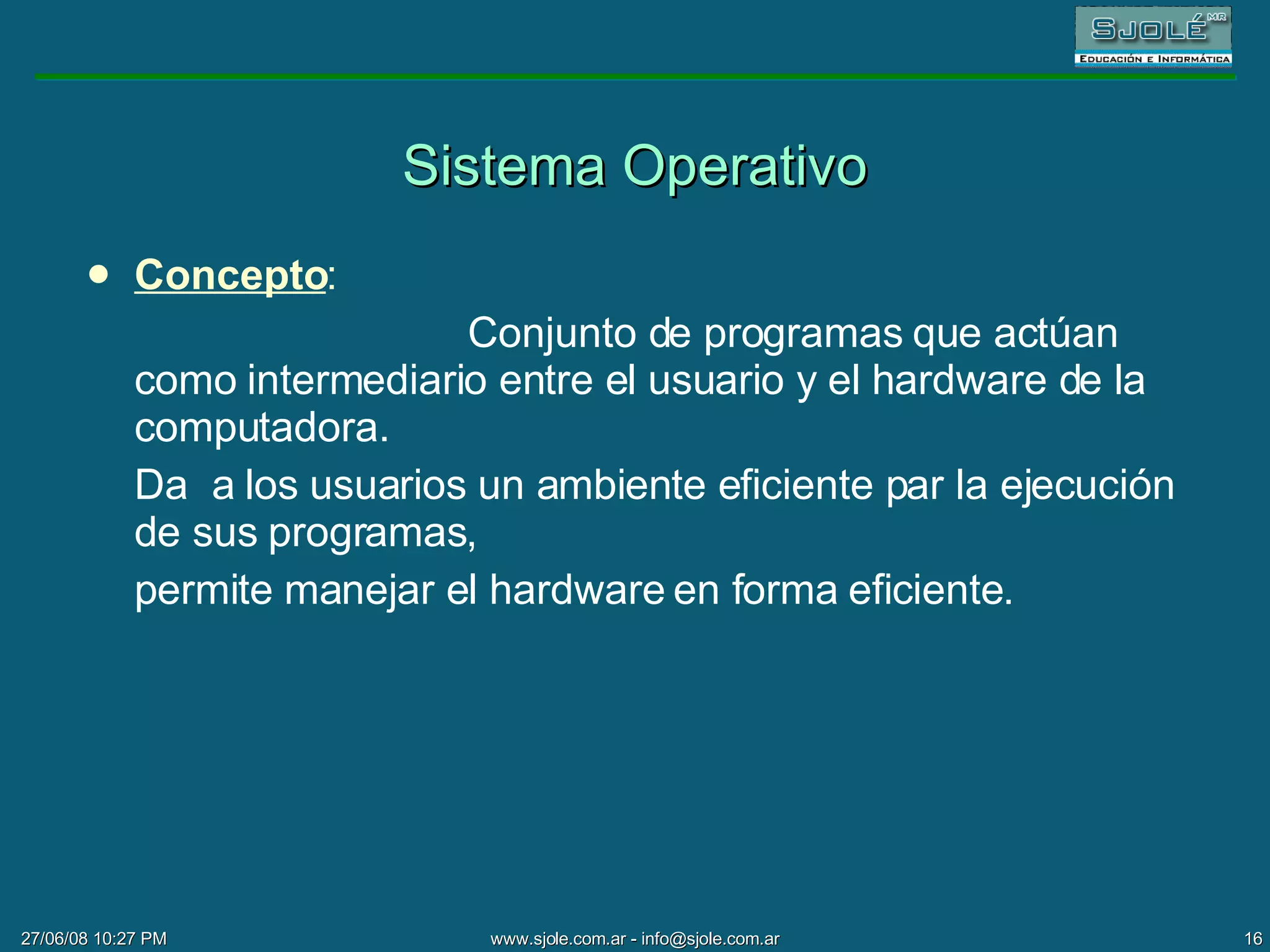 SJOLÉ MR
EDUCACIÓN E INFORMÁTICA

Sistema Operativo

• Concepto:

Conjunto de programas que actúan como intermediario entre el usuario y el hardware de la computadora.

Da a los usuarios un ambiente eficiente par la ejecución de sus programas,

permite manejar el hardware en forma eficiente.

27/06/08 10:27 PM
www.sjole.com.ar - info@sjole.com.ar
16